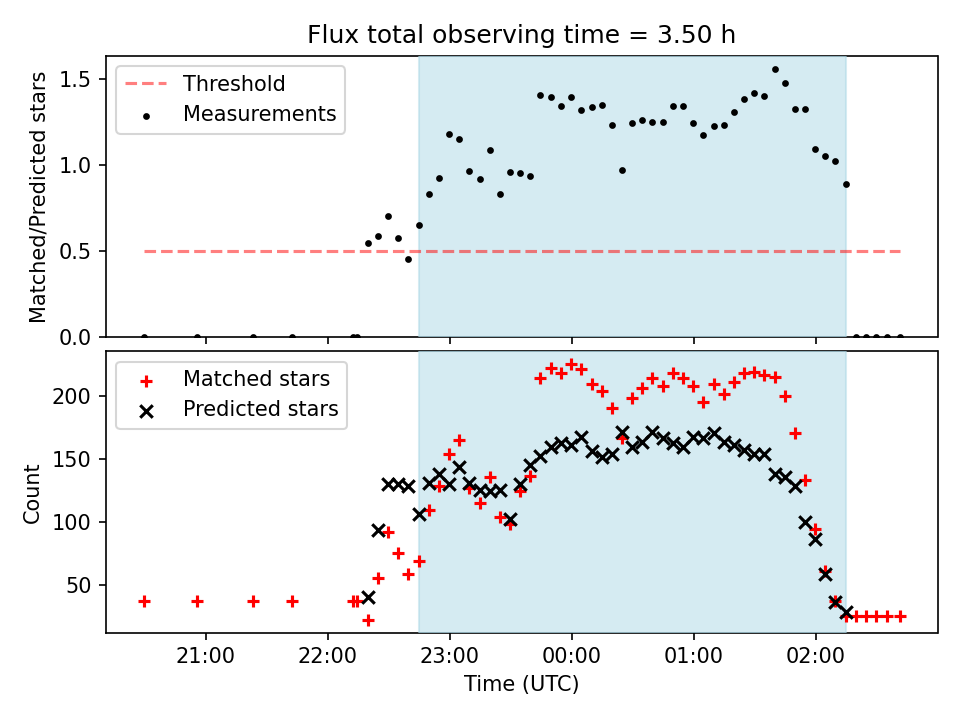 Flux total observing time = 3.50 h

Threshold
Measurements

Matched/Predicted stars

1.5
1.0
0.5
0.0

Matched stars
Predicted stars

Count

200
150
100
50

21:00
22:00
23:00
00:00
01:00
02:00

Time (UTC)